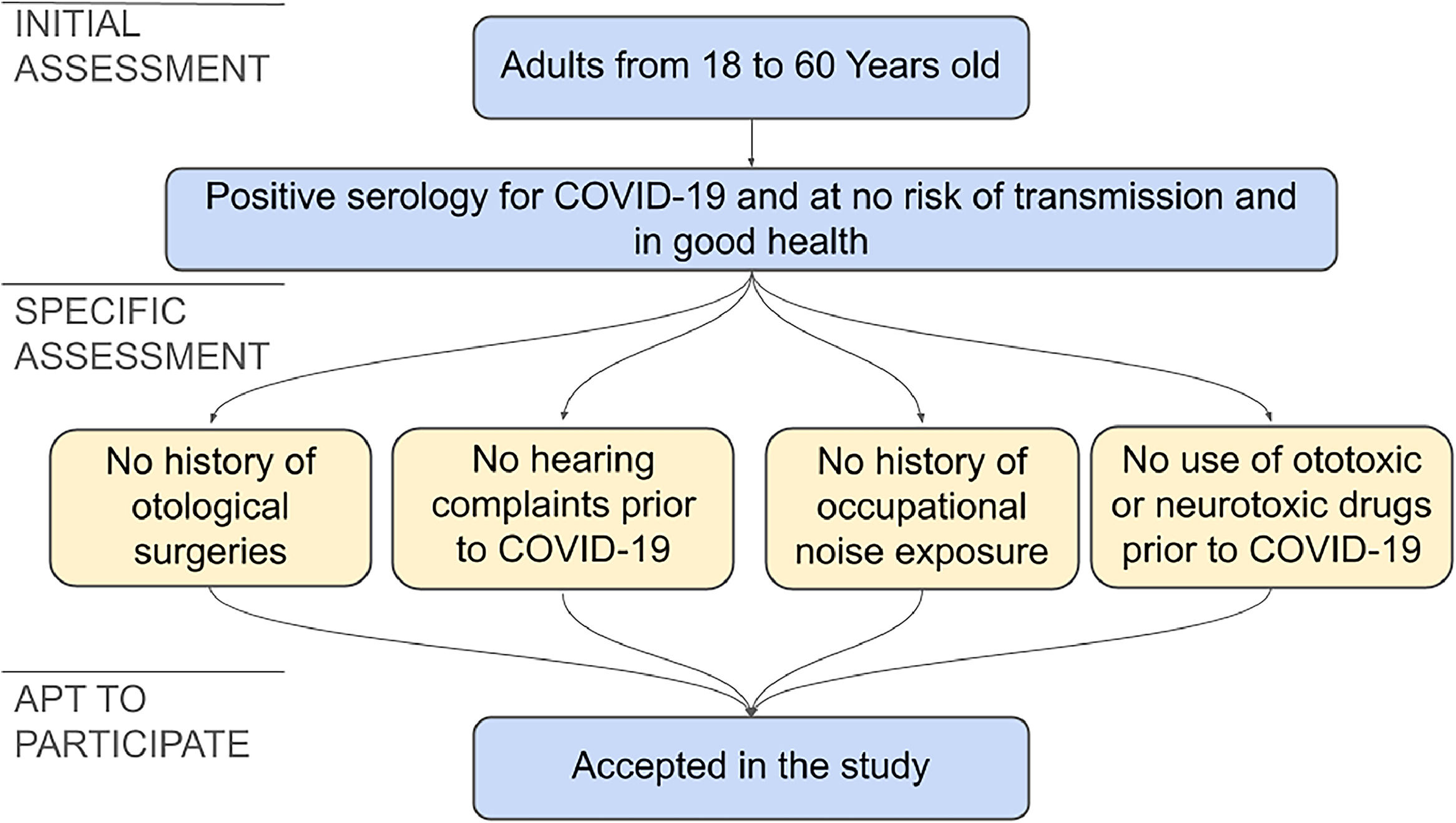 INITIAL ASSESSMENT

Adults from 18 to 60 Years old

Positive serology for COVID-19 and at no risk of transmission and in good health

SPECIFIC ASSESSMENT

No history of otological surgeries

No hearing complaints prior to COVID-19

No history of occupational noise exposure

No use of ototoxic or neurotoxic drugs prior to COVID-19

APT TO PARTICIPATE

Accepted in the study